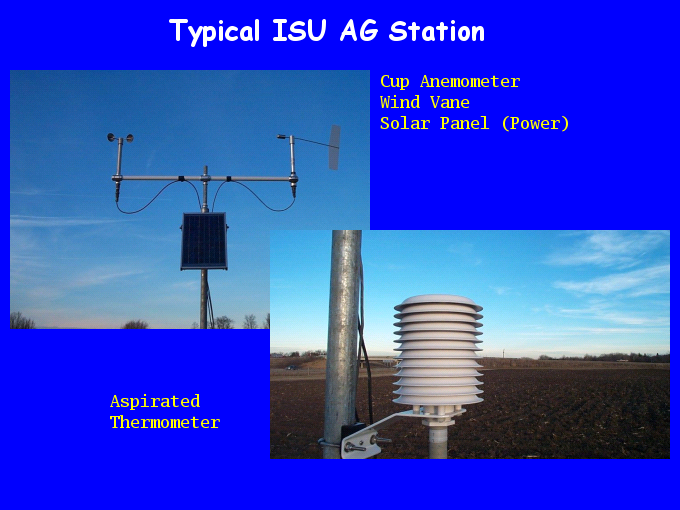 Typical ISU AG Station

Cup Anemometer
Wind Vane
Solar Panel (Power)

Aspirated
Thermometer